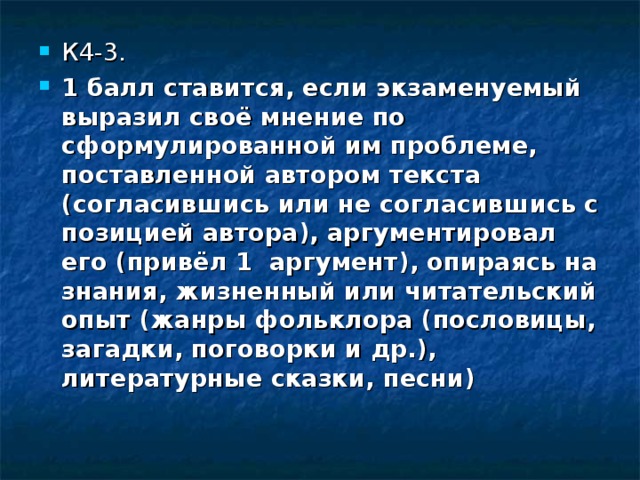 К4-3.

1 балл ставится, если экзаменуемый выразил своё мнение по сформулированной им проблеме, поставленной автором текста (согласившись или не согласившись с позицией автора), аргументировал его (привёл 1 аргумент), опираясь на знания, жизненный или читательский опыт (жанры фольклора (пословицы, загадки, поговорки и др.), литературные сказки, песни)